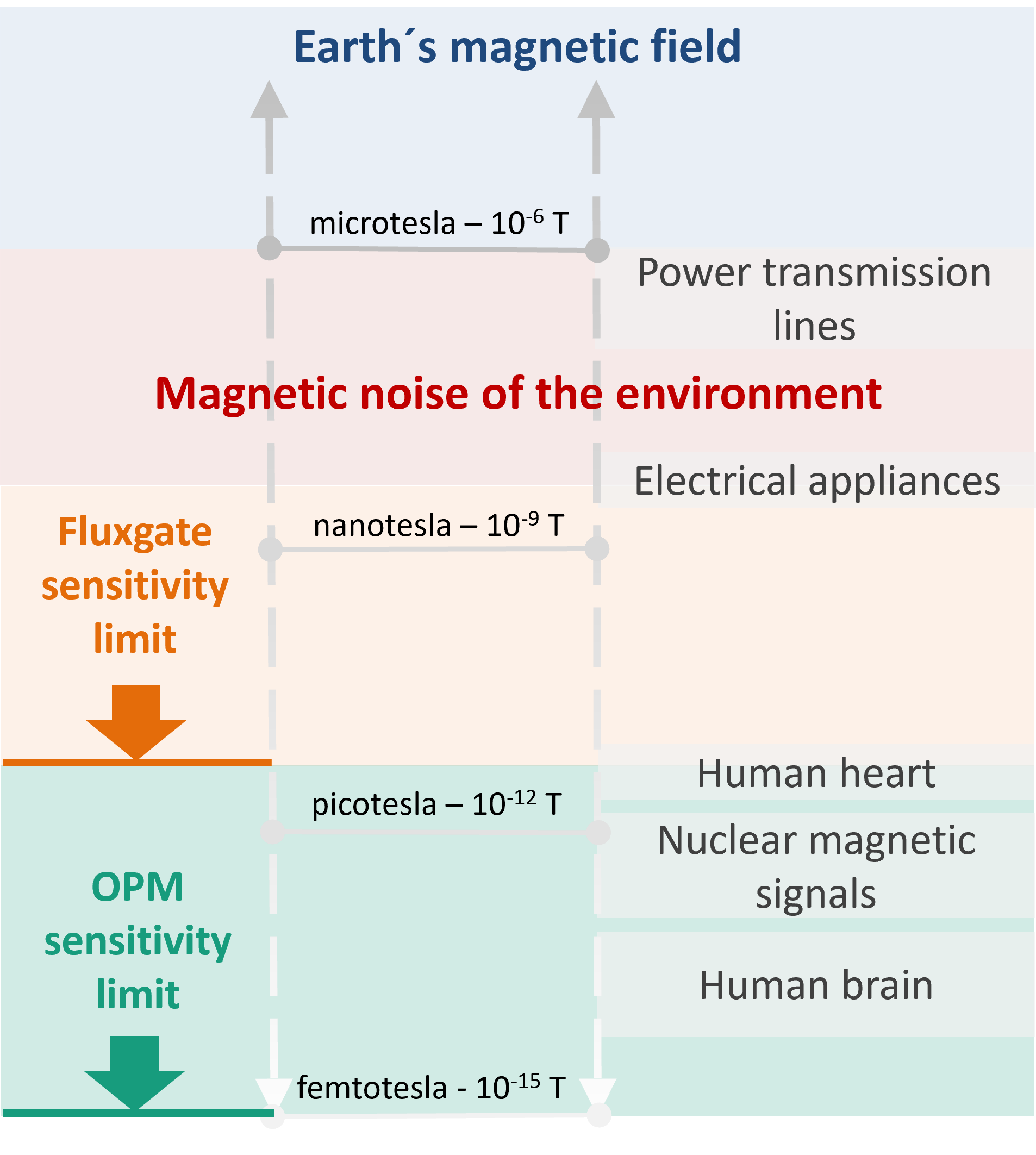 Earth´s magnetic field

microtesla – $10^{-6}$ T

Power transmission lines

Magnetic noise of the environment

Electrical appliances

Fluxgate sensitivity limit

nanotesla – $10^{-9}$ T

Human heart

picotesla – $10^{-12}$ T

Nuclear magnetic signals

OPM sensitivity limit

Human brain

femtotesla - $10^{-15}$ T